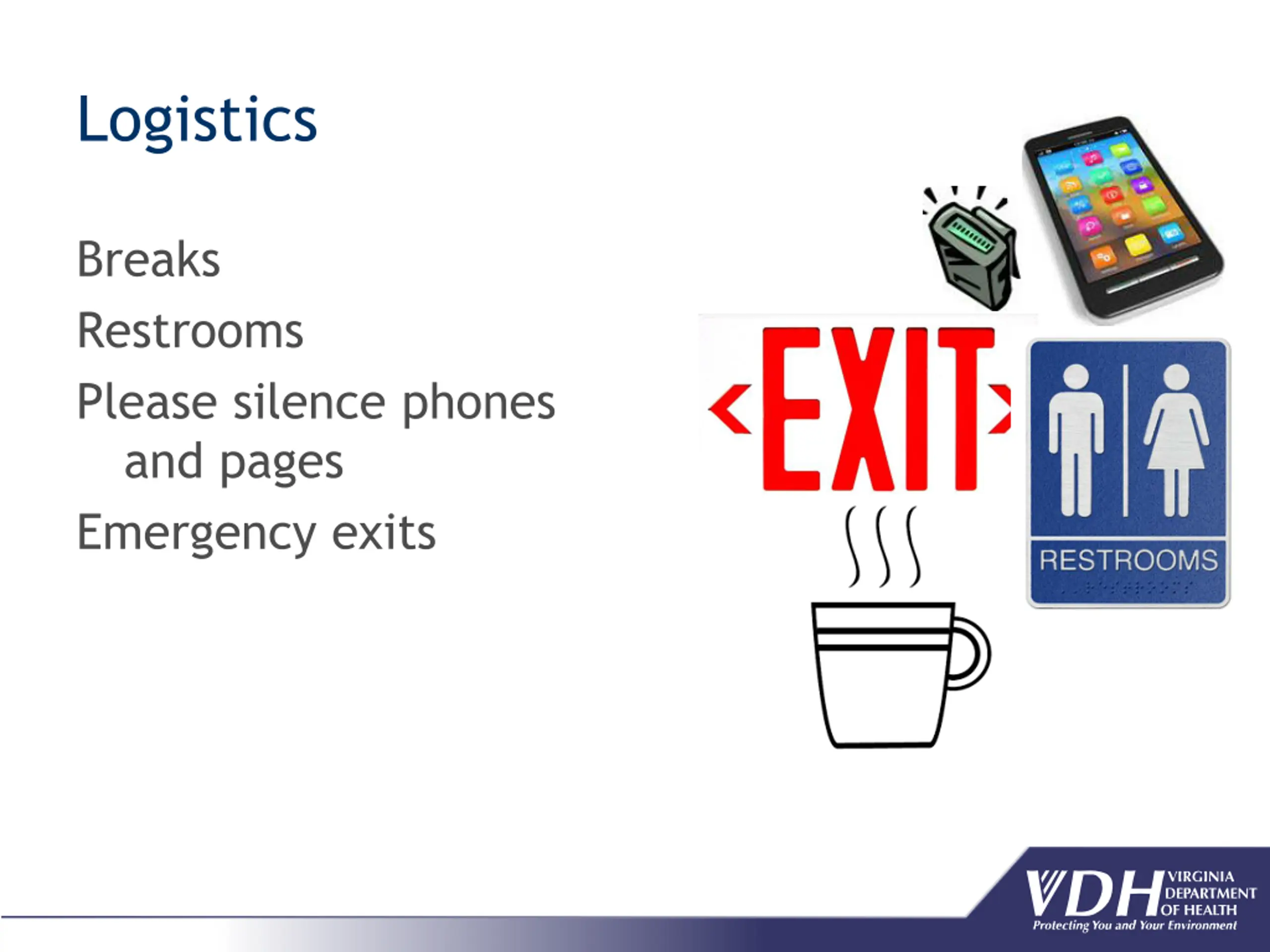 Logistics

Breaks

Restrooms

Please silence phones and pages

Emergency exits

EXIT

RESTROOMS

VDH VIRGINIA DEPARTMENT OF HEALTH
Protecting You and Your Environment